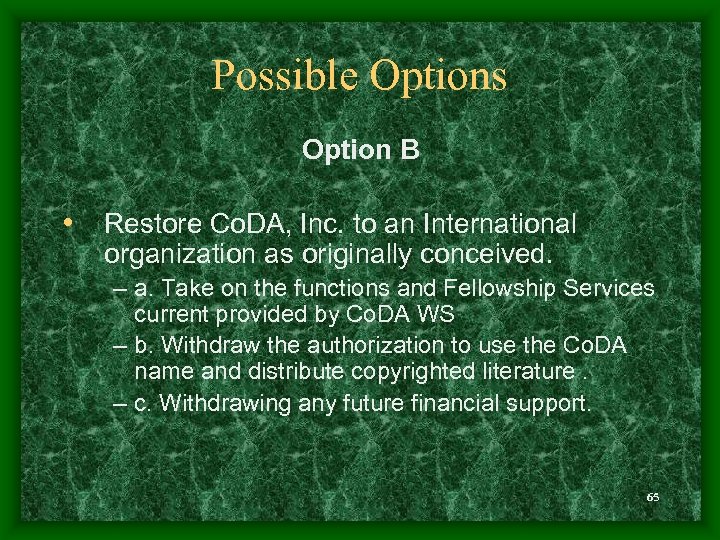 Possible Options

Option B

• Restore CoDA, Inc. to an International organization as originally conceived.

– a. Take on the functions and Fellowship Services current provided by CoDA WS

– b. Withdraw the authorization to use the CoDA name and distribute copyrighted literature .

– c. Withdrawing any future financial support.

65